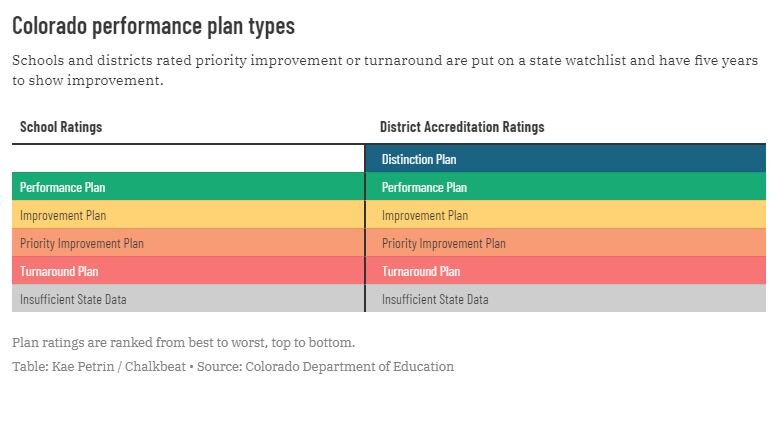 Colorado performance plan types

Schools and districts rated priority improvement or turnaround are put on a state watchlist and have five years to show improvement.

| School Ratings | District Accreditation Ratings |
|---|---|
| | Distinction Plan |
| Performance Plan | Performance Plan |
| Improvement Plan | Improvement Plan |
| Priority Improvement Plan | Priority Improvement Plan |
| Turnaround Plan | Turnaround Plan |
| Insufficient State Data | Insufficient State Data |

Plan ratings are ranked from best to worst, top to bottom.

Table: Kae Petrin / Chalkbeat • Source: Colorado Department of Education